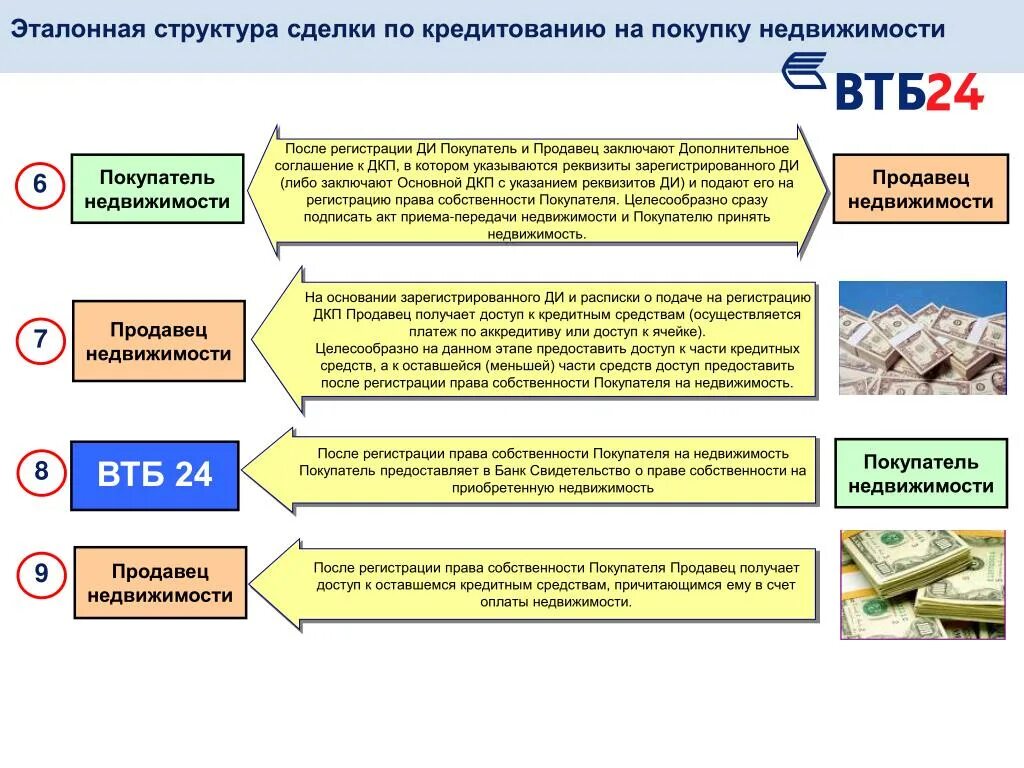 Эталонная структура сделки по кредитованию на покупку недвижимости

ВТБ24

6

Покупатель недвижимости

После регистрации ДИ Покупатель и Продавец заключают Дополнительное соглашение к ДКП, в котором указываются реквизиты зарегистрированного ДИ (либо заключают Основной ДКП с указанием реквизитов ДИ) и подают его на регистрацию права собственности Покупателя. Целесообразно сразу подписать акт приема-передачи недвижимости и Покупателю принять недвижимость.

Продавец недвижимости

7

Продавец недвижимости

На основании зарегистрированного ДИ и расписки о подаче на регистрацию ДКП Продавец получает доступ к кредитным средствам (осуществляется платеж по аккредитиву или доступ к ячейке).
Целесообразно на данном этапе предоставить доступ к части кредитных средств, а к оставшейся (меньшей) части средств доступ предоставить после регистрации права собственности Покупателя на недвижимость.

8

ВТБ 24

После регистрации права собственности Покупателя на недвижимость Покупатель предоставляет в Банк Свидетельство о праве собственности на приобретенную недвижимость

Покупатель недвижимости

9

Продавец недвижимости

После регистрации права собственности Покупателя Продавец получает доступ к оставшемся кредитным средствам, причитающимся ему в счет оплаты недвижимости.